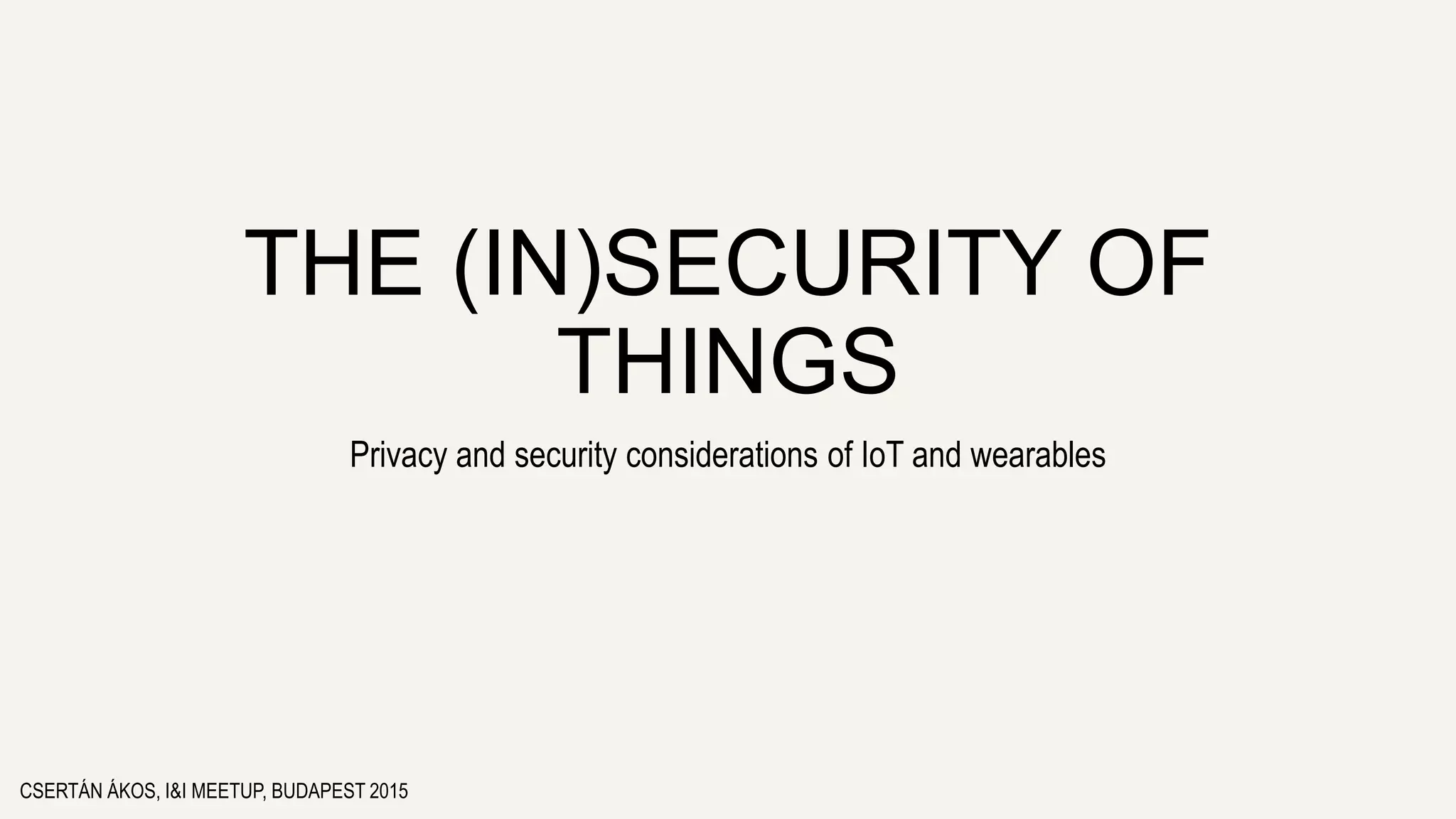 THE (IN)SECURITY OF THINGS

Privacy and security considerations of IoT and wearables

CSERTÁN ÁKOS, I&I MEETUP, BUDAPEST 2015